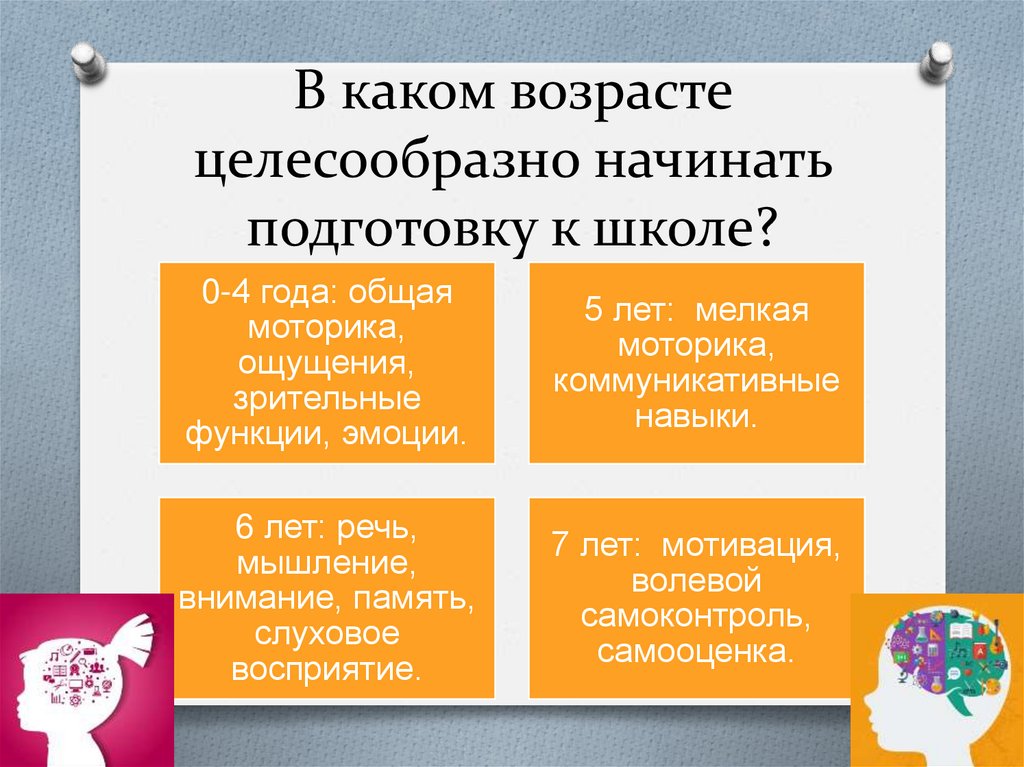 В каком возрасте целесообразно начинать подготовку к школе?

0-4 года: общая моторика, ощущения, зрительные функции, эмоции.

5 лет: мелкая моторика, коммуникативные навыки.

6 лет: речь, мышление, внимание, память, слуховое восприятие.

7 лет: мотивация, волевой самоконтроль, самооценка.